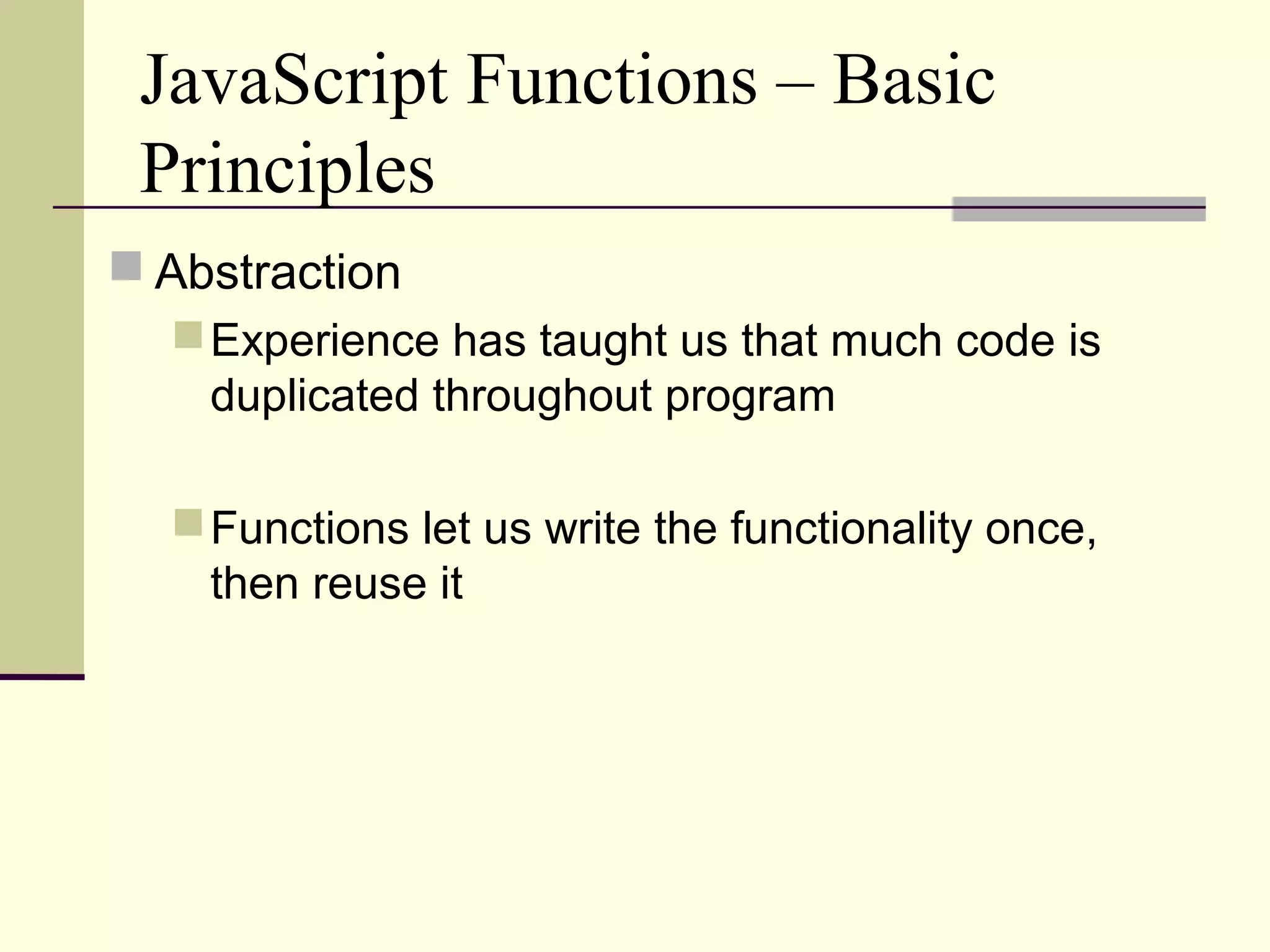 JavaScript Functions – Basic Principles

Abstraction

Experience has taught us that much code is duplicated throughout program

Functions let us write the functionality once, then reuse it